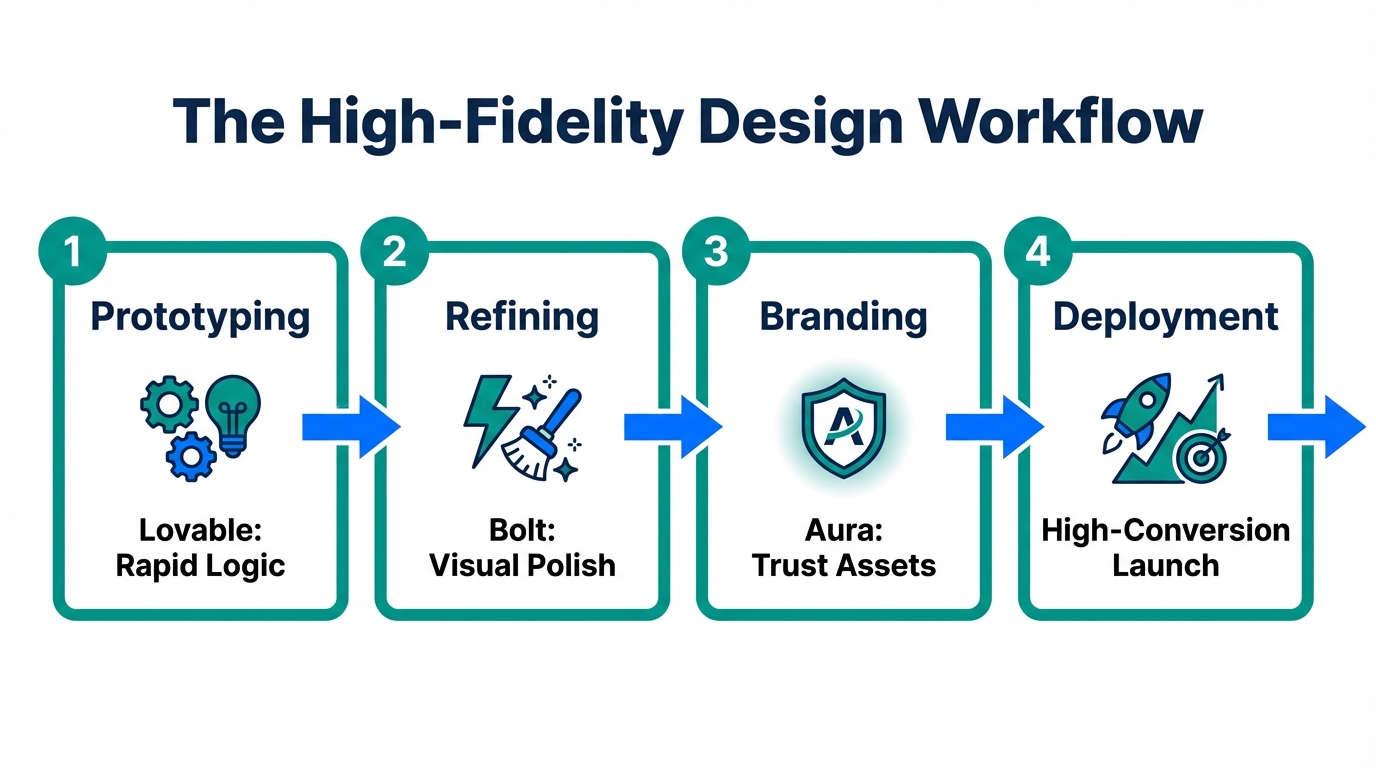 The High-Fidelity Design Workflow

1
Prototyping
Lovable: Rapid Logic

2
Refining
Bolt: Visual Polish

3
Branding
A
Aura: Trust Assets

4
Deployment
High-Conversion Launch